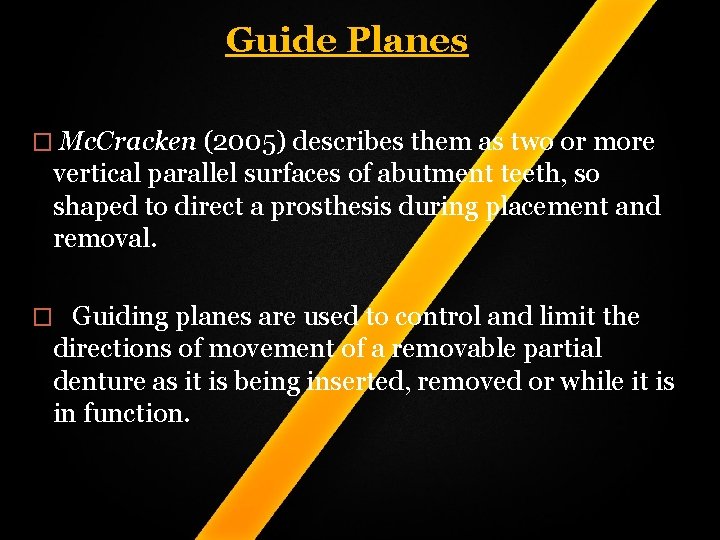 Guide Planes

□ McCracken (2005) describes them as two or more vertical parallel surfaces of abutment teeth, so shaped to direct a prosthesis during placement and removal.

□ Guiding planes are used to control and limit the directions of movement of a removable partial denture as it is being inserted, removed or while it is in function.